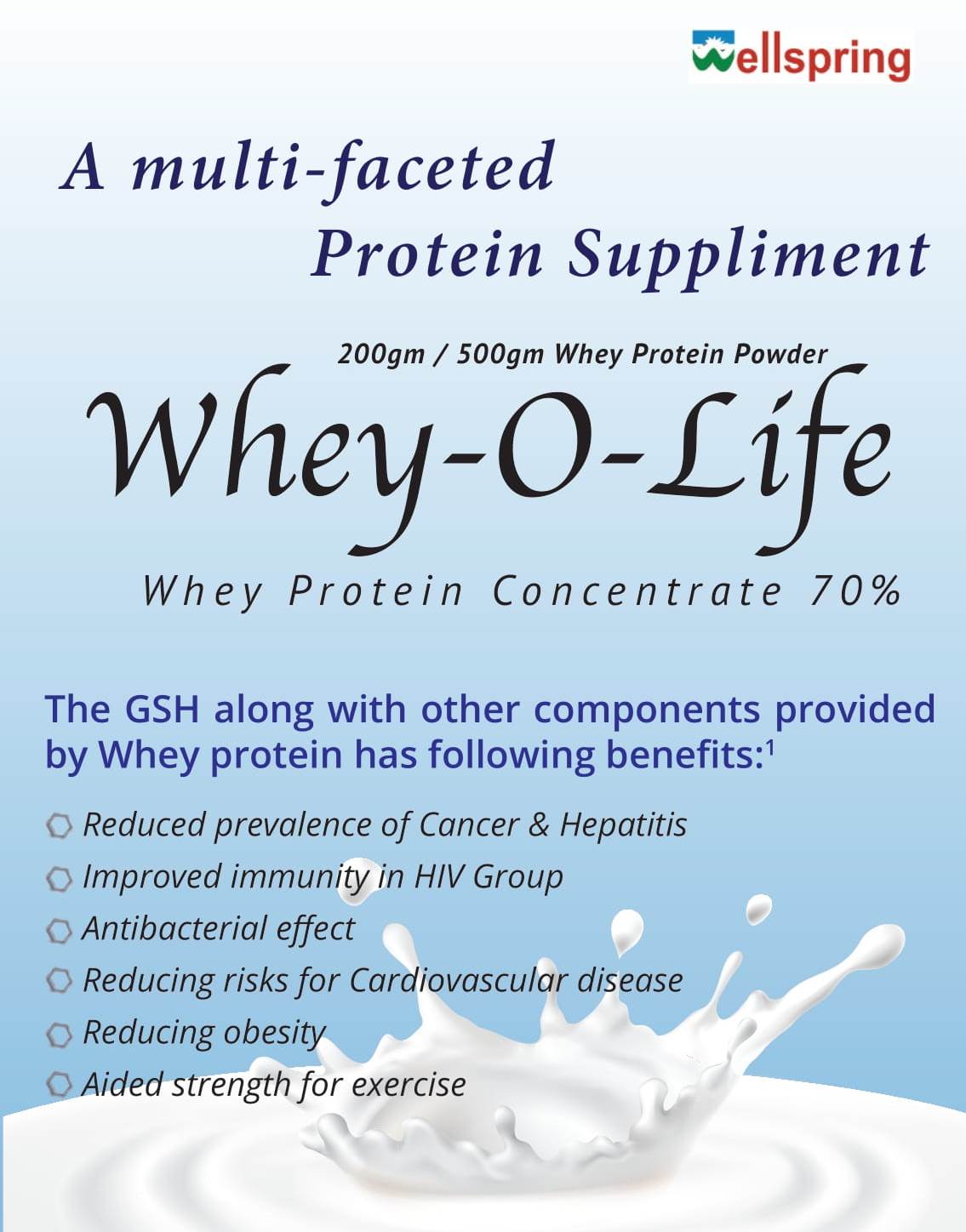 Wellspring

A multi-faceted Protein Suppliment

200gm / 500gm Whey Protein Powder

Whey-O-Life

Whey Protein Concentrate 70%

The GSH along with other components provided by Whey protein has following benefits:$^1$

Reduced prevalence of Cancer & Hepatitis
Improved immunity in HIV Group
Antibacterial effect
Reducing risks for Cardiovascular disease
Reducing obesity
Aided strength for exercise